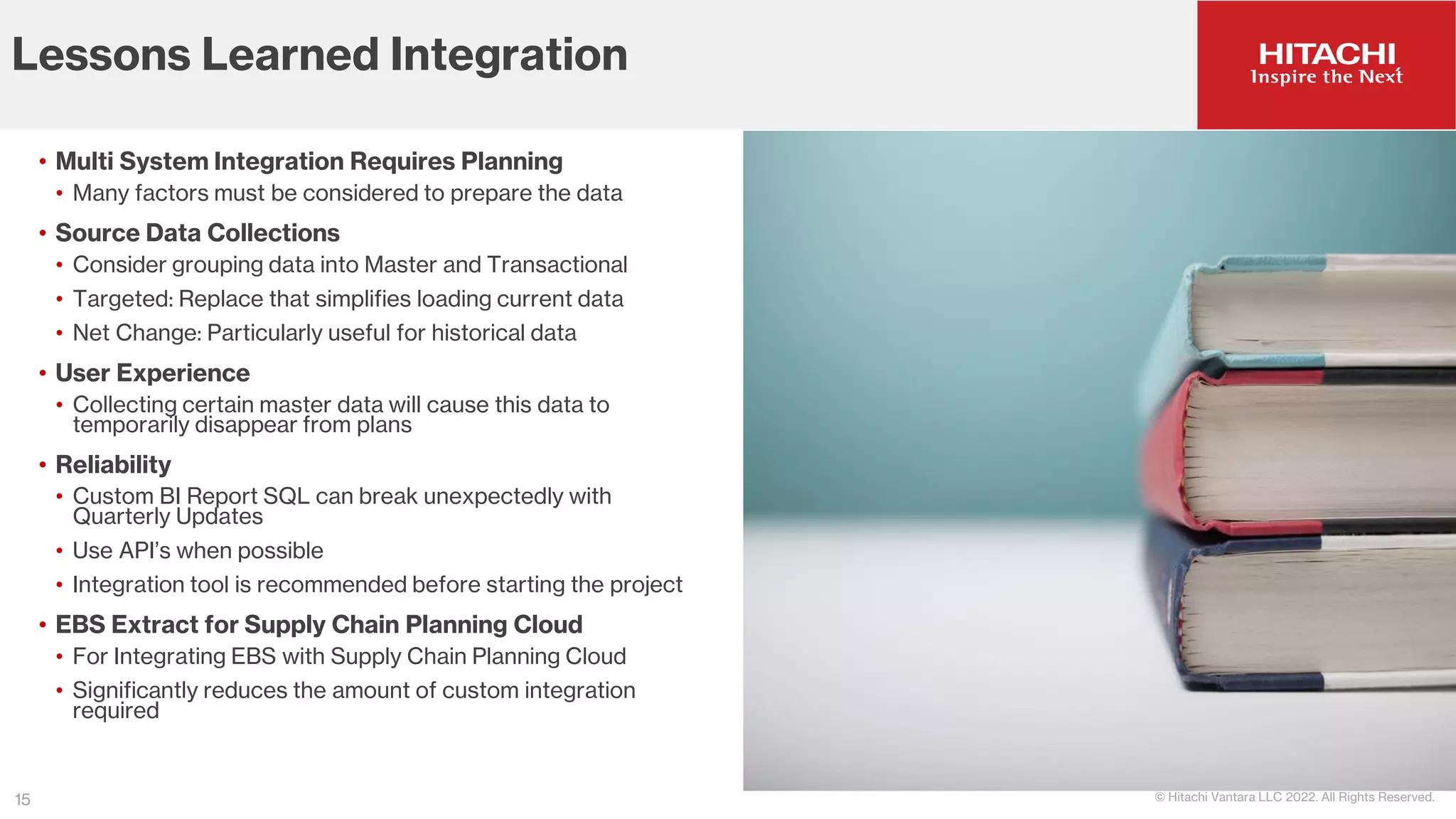 Lessons Learned Integration

HITACHI
Inspire the Next

• Multi System Integration Requires Planning
  • Many factors must be considered to prepare the data
• Source Data Collections
  • Consider grouping data into Master and Transactional
  • Targeted: Replace that simplifies loading current data
  • Net Change: Particularly useful for historical data
• User Experience
  • Collecting certain master data will cause this data to temporarily disappear from plans
• Reliability
  • Custom BI Report SQL can break unexpectedly with Quarterly Updates
  • Use API's when possible
  • Integration tool is recommended before starting the project
• EBS Extract for Supply Chain Planning Cloud
  • For Integrating EBS with Supply Chain Planning Cloud
  • Significantly reduces the amount of custom integration required

15

© Hitachi Vantara LLC 2022. All Rights Reserved.